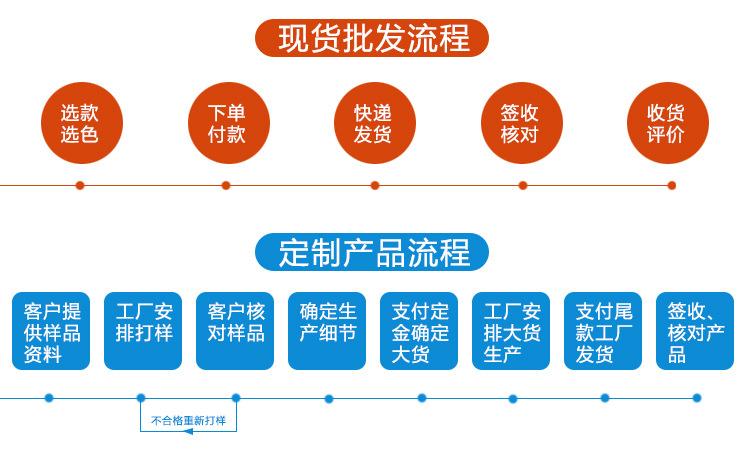 现货批发流程

选款选色

下单付款

快递发货

签收核对

收货评价

定制产品流程

客户提供样品资料

工厂安排打样

客户核对样品

确定生产细节

支付定金确定大货

工厂安排大货生产

支付尾款工厂发货

签收、核对产品

不合格重新打样